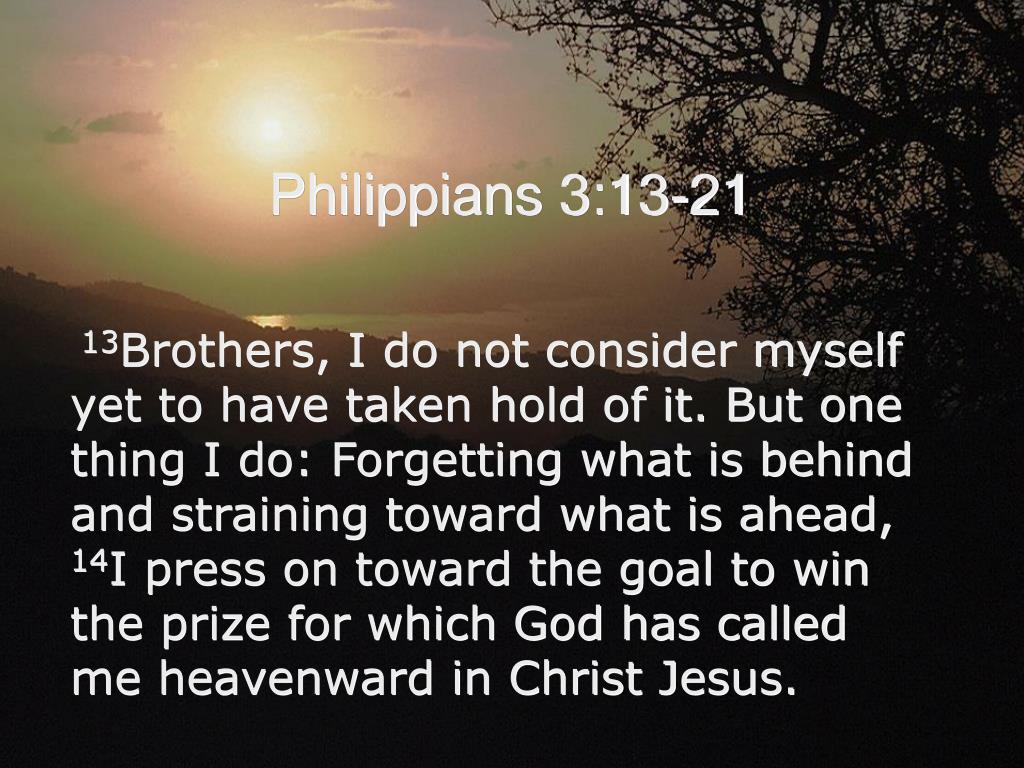 Philippians 3:13-21

$^{13}$Brothers, I do not consider myself yet to have taken hold of it. But one thing I do: Forgetting what is behind and straining toward what is ahead, $^{14}$I press on toward the goal to win the prize for which God has called me heavenward in Christ Jesus.